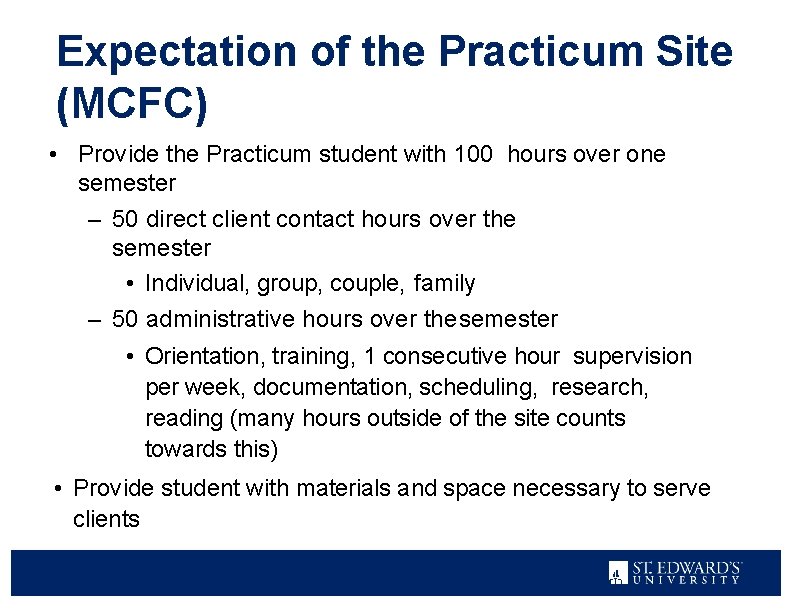 Expectation of the Practicum Site (MCFC)

• Provide the Practicum student with 100 hours over one semester

– 50 direct client contact hours over the semester

• Individual, group, couple, family

– 50 administrative hours over thesemester

• Orientation, training, 1 consecutive hour supervision per week, documentation, scheduling, research, reading (many hours outside of the site counts towards this)

• Provide student with materials and space necessary to serve clients

ST. EDWARD'S UNIVERSITY